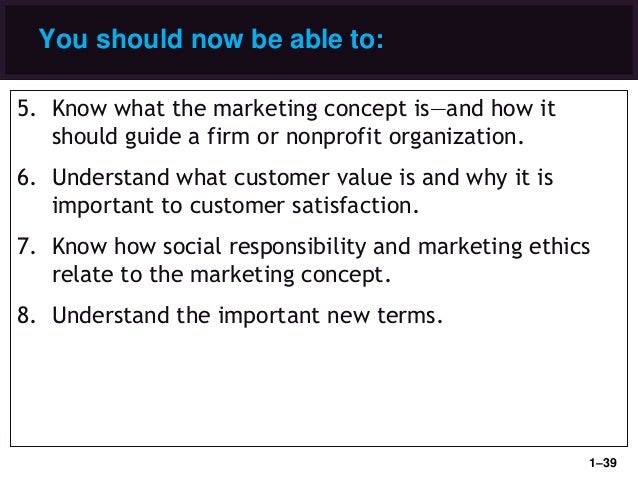 You should now be able to:

5. Know what the marketing concept is—and how it should guide a firm or nonprofit organization.

6. Understand what customer value is and why it is important to customer satisfaction.

7. Know how social responsibility and marketing ethics relate to the marketing concept.

8. Understand the important new terms.

1–39